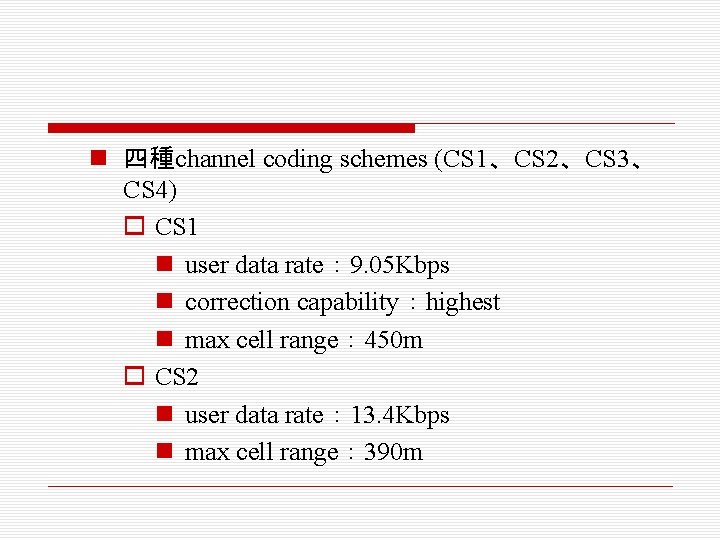 四種channel coding schemes (CS1、CS2、CS3、CS4)

CS1

user data rate：9.05Kbps

correction capability：highest

max cell range：450m

CS2

user data rate：13.4Kbps

max cell range：390m